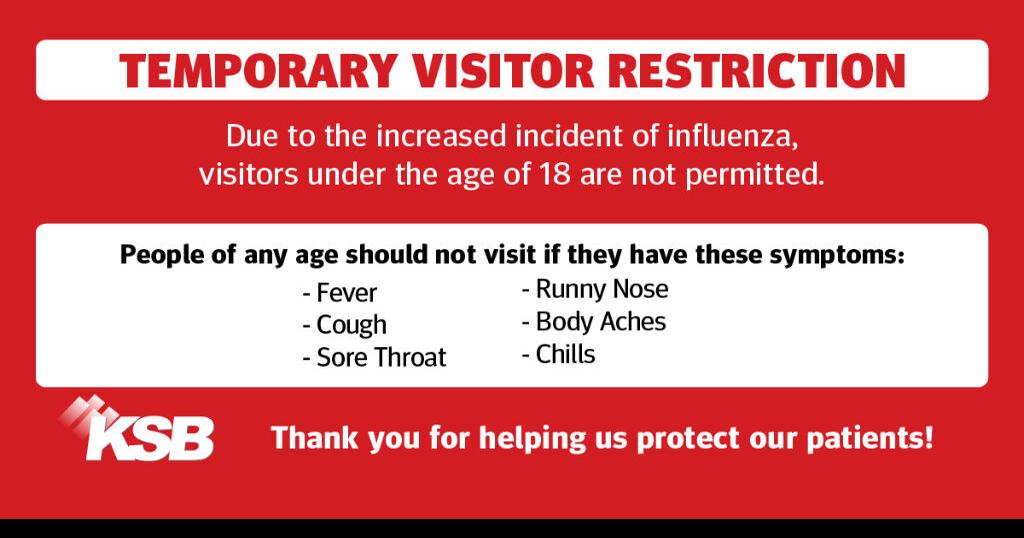 TEMPORARY VISITOR RESTRICTION

Due to the increased incident of influenza, visitors under the age of 18 are not permitted.

People of any age should not visit if they have these symptoms:

- Fever
- Cough
- Sore Throat

- Runny Nose
- Body Aches
- Chills

KSB

Thank you for helping us protect our patients!